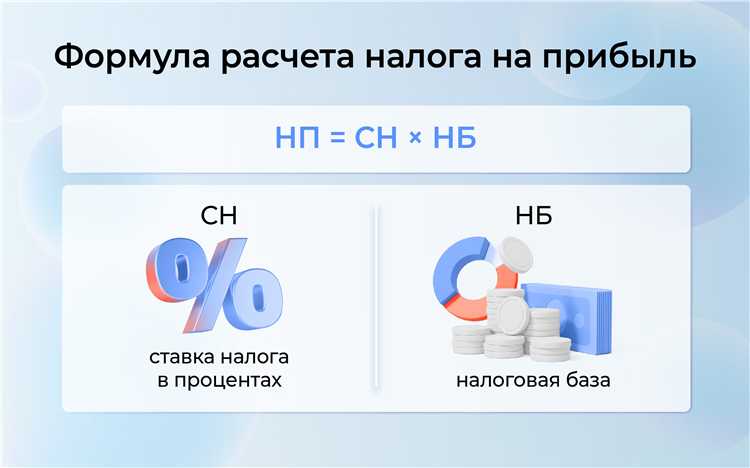 Формула расчета налога на прибыль

НП = СН × НБ

СН

%

ставка налога в процентах

НБ

налоговая база